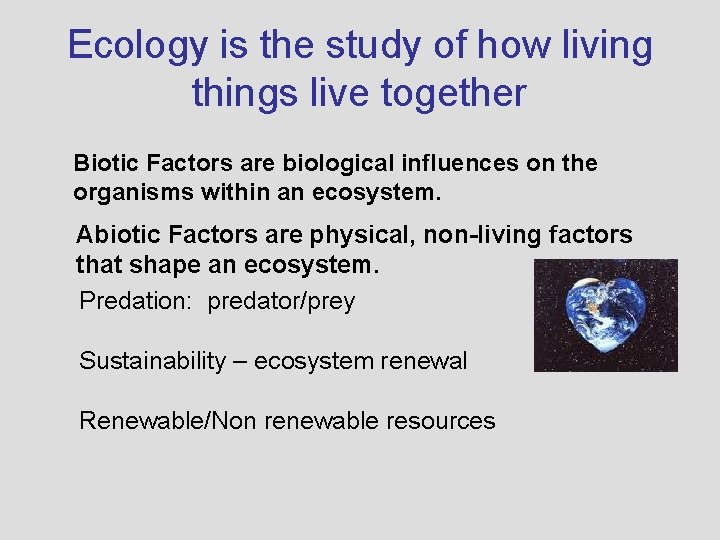 Ecology is the study of how living things live together

Biotic Factors are biological influences on the organisms within an ecosystem.

Abiotic Factors are physical, non-living factors that shape an ecosystem.

Predation: predator/prey

Sustainability – ecosystem renewal

Renewable/Non renewable resources